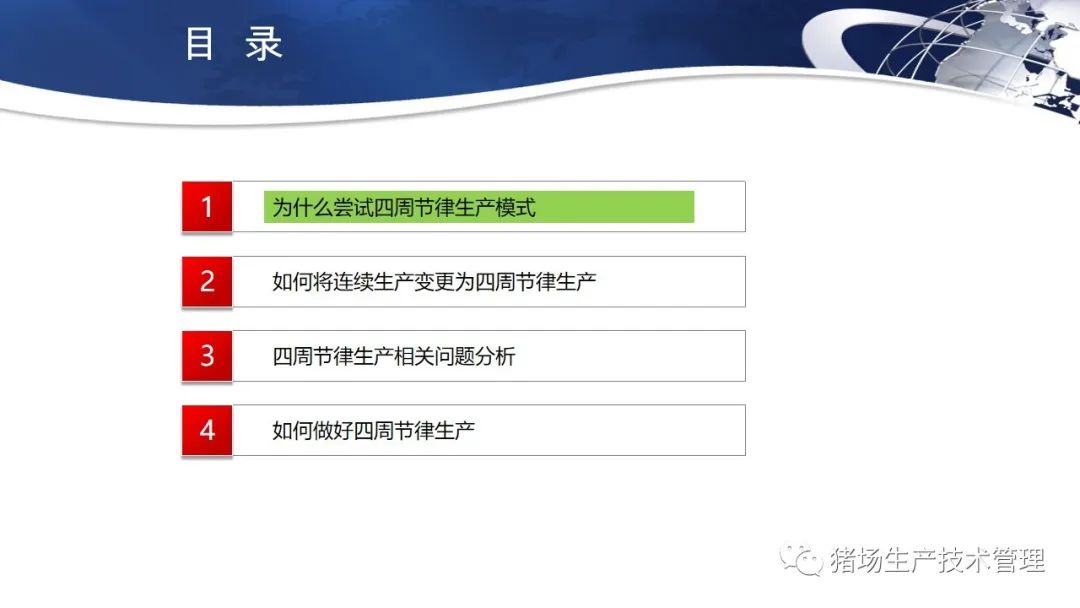 目 录

1 为什么尝试四周节律生产模式

2 如何将连续生产变更为四周节律生产

3 四周节律生产相关问题分析

4 如何做好四周节律生产

猪场生产技术管理